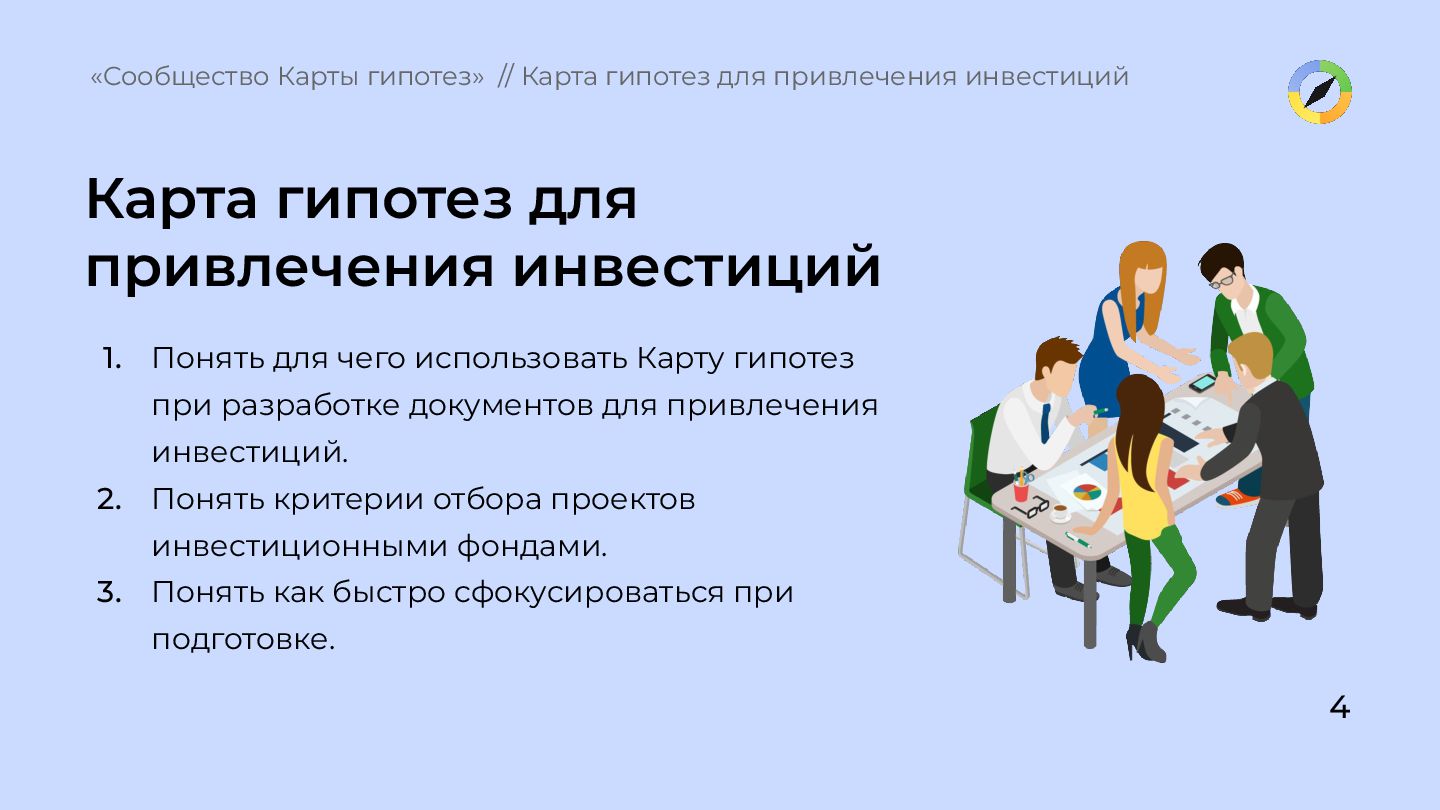 «Сообщество Карты гипотез» // Карта гипотез для привлечения инвестиций

Карта гипотез для привлечения инвестиций

1. Понять для чего использовать Карту гипотез при разработке документов для привлечения инвестиций.
2. Понять критерии отбора проектов инвестиционными фондами.
3. Понять как быстро сфокусироваться при подготовке.

4